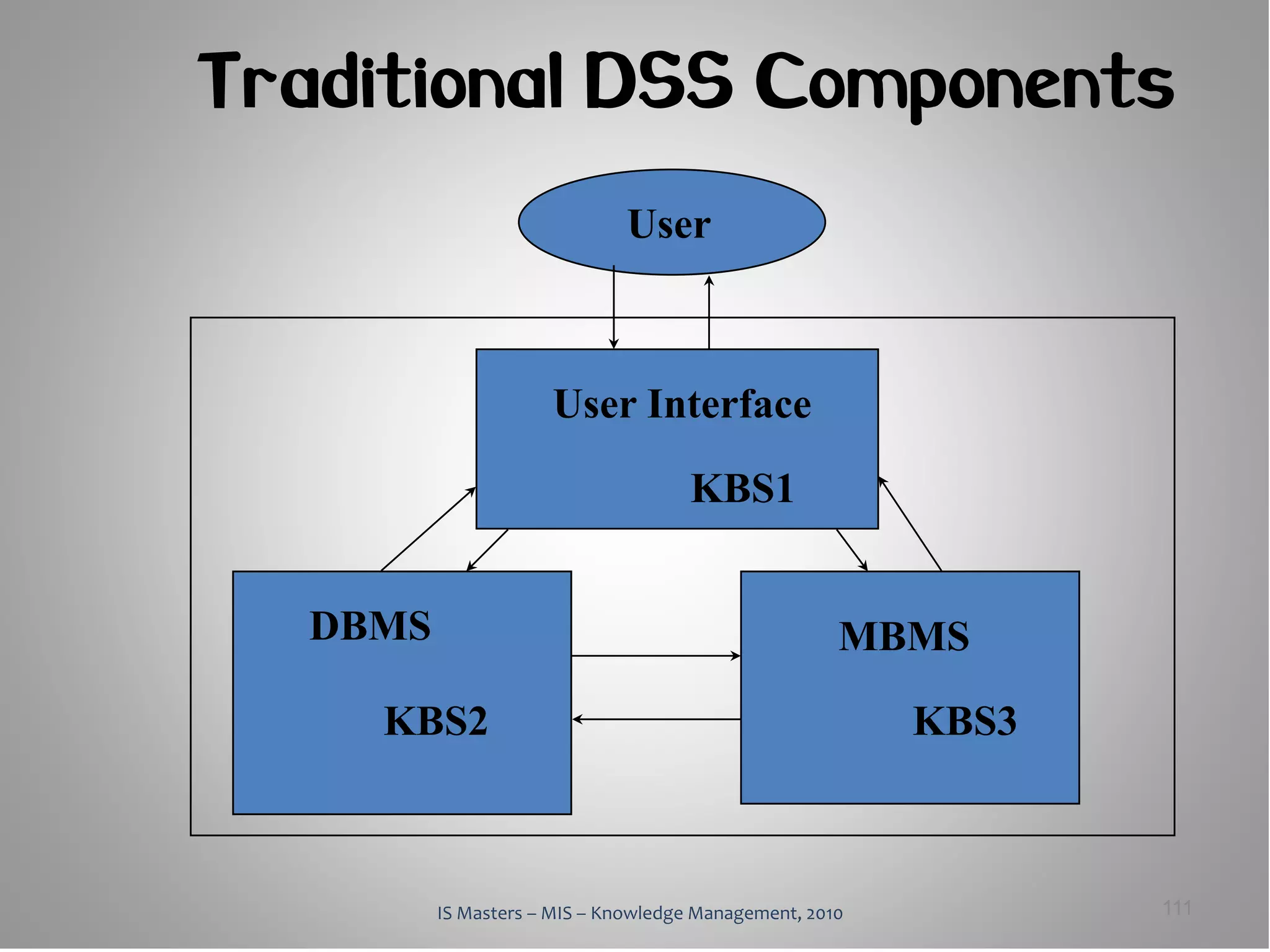 Traditional DSS Components

User

User Interface

KBS1

DBMS

KBS2

MBMS

KBS3

IS Masters – MIS – Knowledge Management, 2010

111